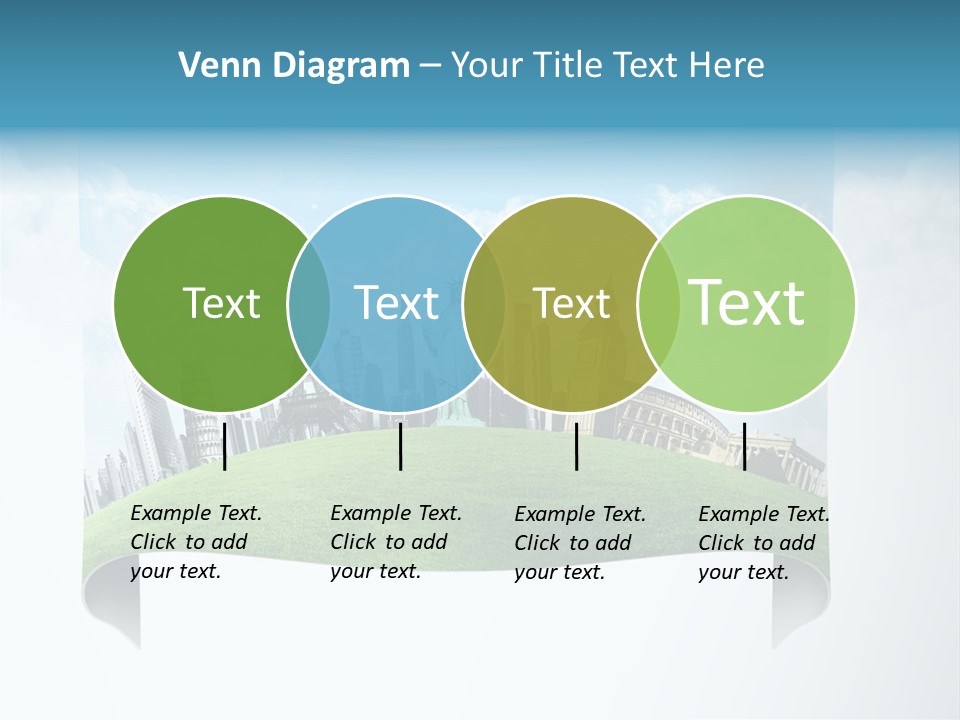 Venn Diagram – Your Title Text Here

Text

Text

Text

Text

Example Text. Click to add your text.

Example Text. Click to add your text.

Example Text. Click to add your text.

Example Text. Click to add your text.